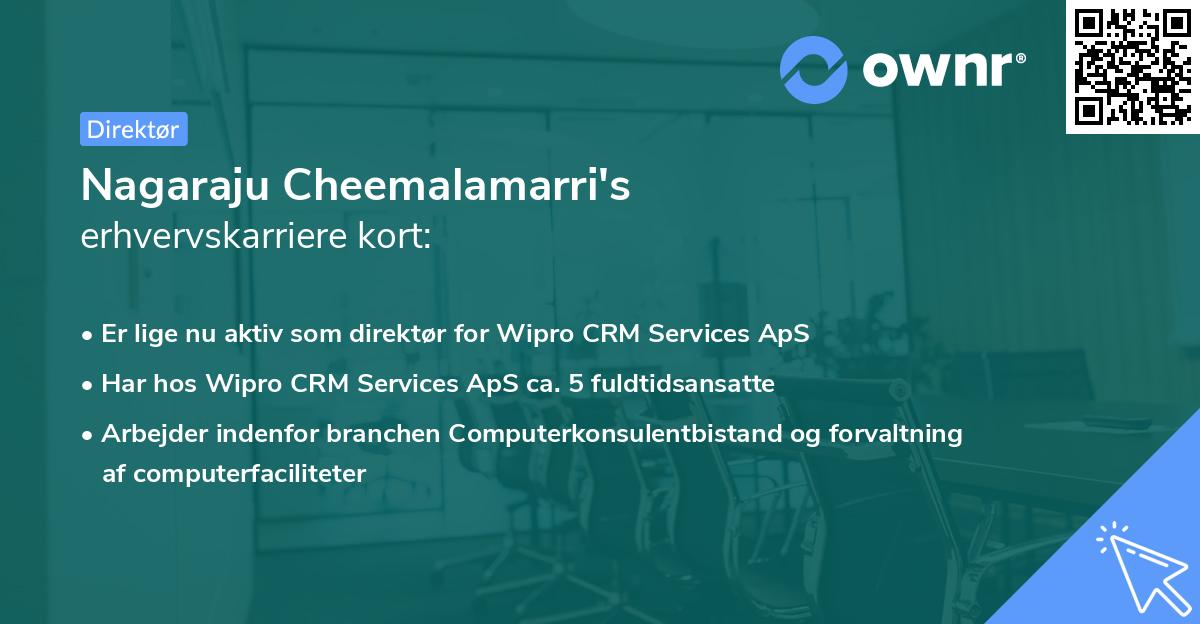 ownr®

Direktør

Nagaraju Cheemalamarri's
erhvervskarriere kort:

• Er lige nu aktiv som direktør for Wipro CRM Services ApS
• Har hos Wipro CRM Services ApS ca. 5 fuldtidsansatte
• Arbejder indenfor branchen Computerkonsulentbistand og forvaltning af computerfaciliteter